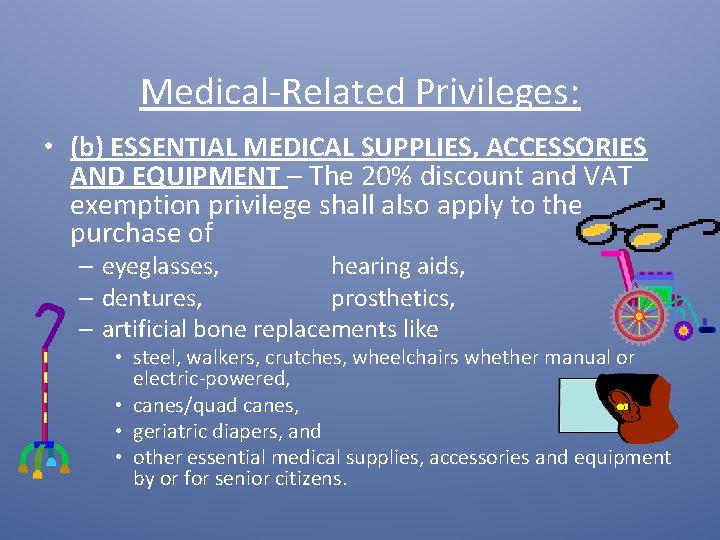 Medical-Related Privileges:

• (b) ESSENTIAL MEDICAL SUPPLIES, ACCESSORIES AND EQUIPMENT – The 20% discount and VAT exemption privilege shall also apply to the purchase of

– eyeglasses, hearing aids,

– dentures, prosthetics,

– artificial bone replacements like

• steel, walkers, crutches, wheelchairs whether manual or electric-powered,

• canes/quad canes,

• geriatric diapers, and

• other essential medical supplies, accessories and equipment by or for senior citizens.